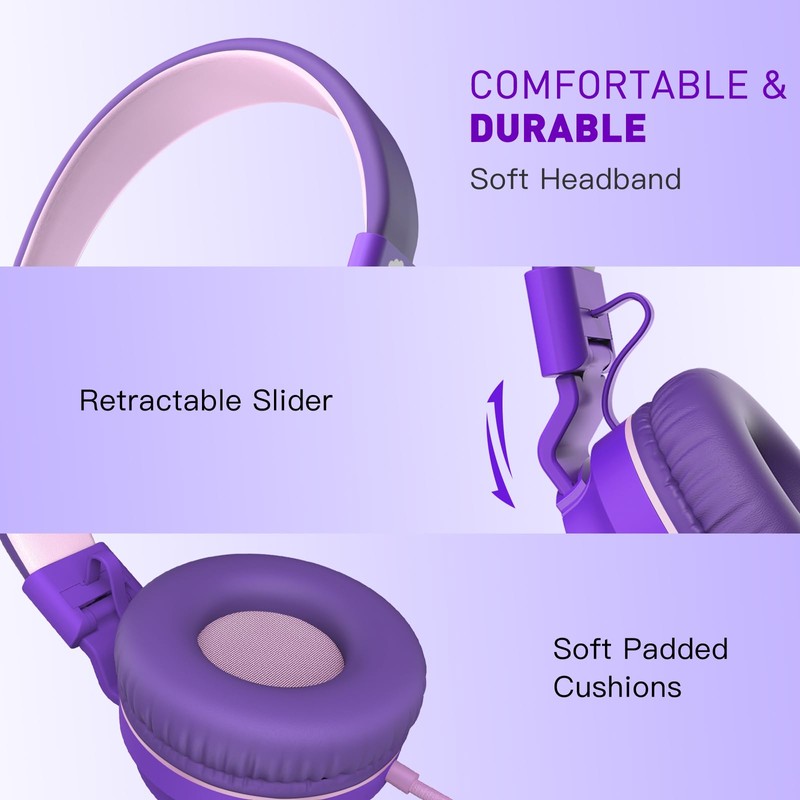 COMFORTABLE &
DURABLE

Soft Headband

Retractable Slider

Soft Padded
Cushions